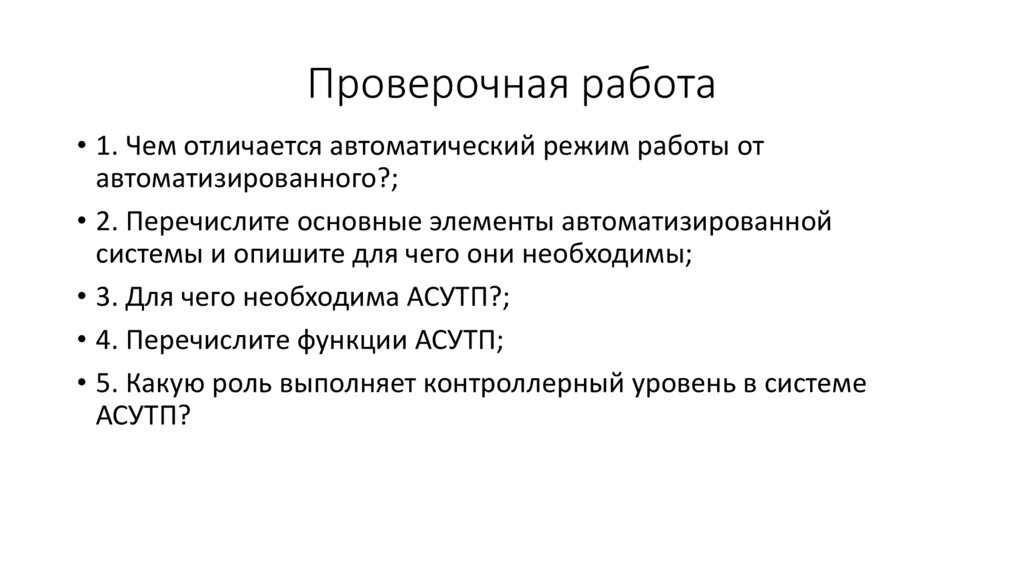 Проверочная работа

• 1. Чем отличается автоматический режим работы от автоматизированного?;

• 2. Перечислите основные элементы автоматизированной системы и опишите для чего они необходимы;

• 3. Для чего необходима АСУТП?;

• 4. Перечислите функции АСУТП;

• 5. Какую роль выполняет контроллерный уровень в системе АСУТП?